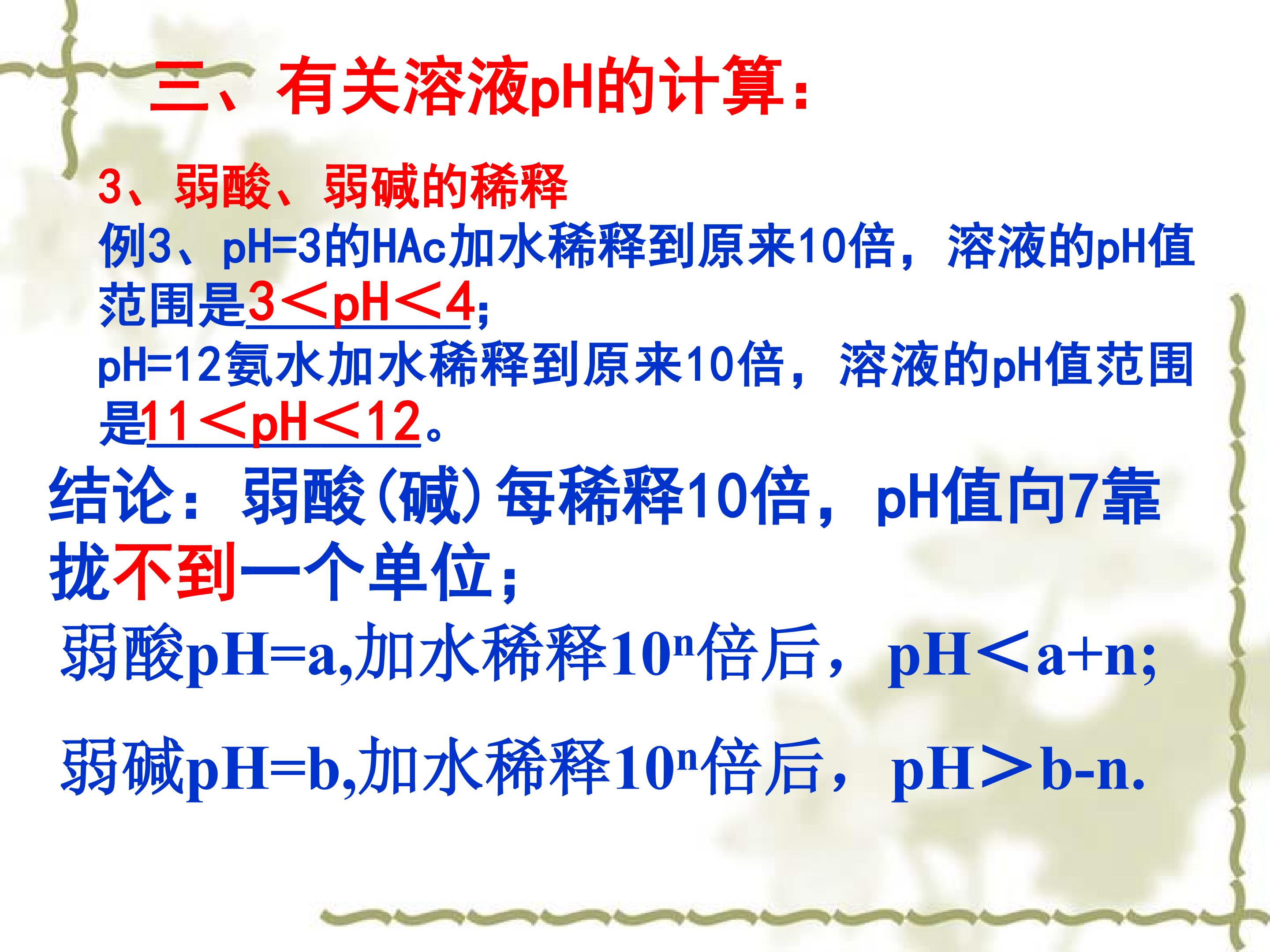 三、有关溶液pH的计算：

3、弱酸、弱碱的稀释

例3、pH=3的HAc加水稀释到原来10倍，溶液的pH值范围是3＜pH＜4；

pH=12氨水加水稀释到原来10倍，溶液的pH值范围是11＜pH＜12。

结论：弱酸(碱)每稀释10倍，pH值向7靠拢不到一个单位；

弱酸pH=a,加水稀释$10^n$倍后，pH＜a+n;

弱碱pH=b,加水稀释$10^n$倍后，pH＞b-n.